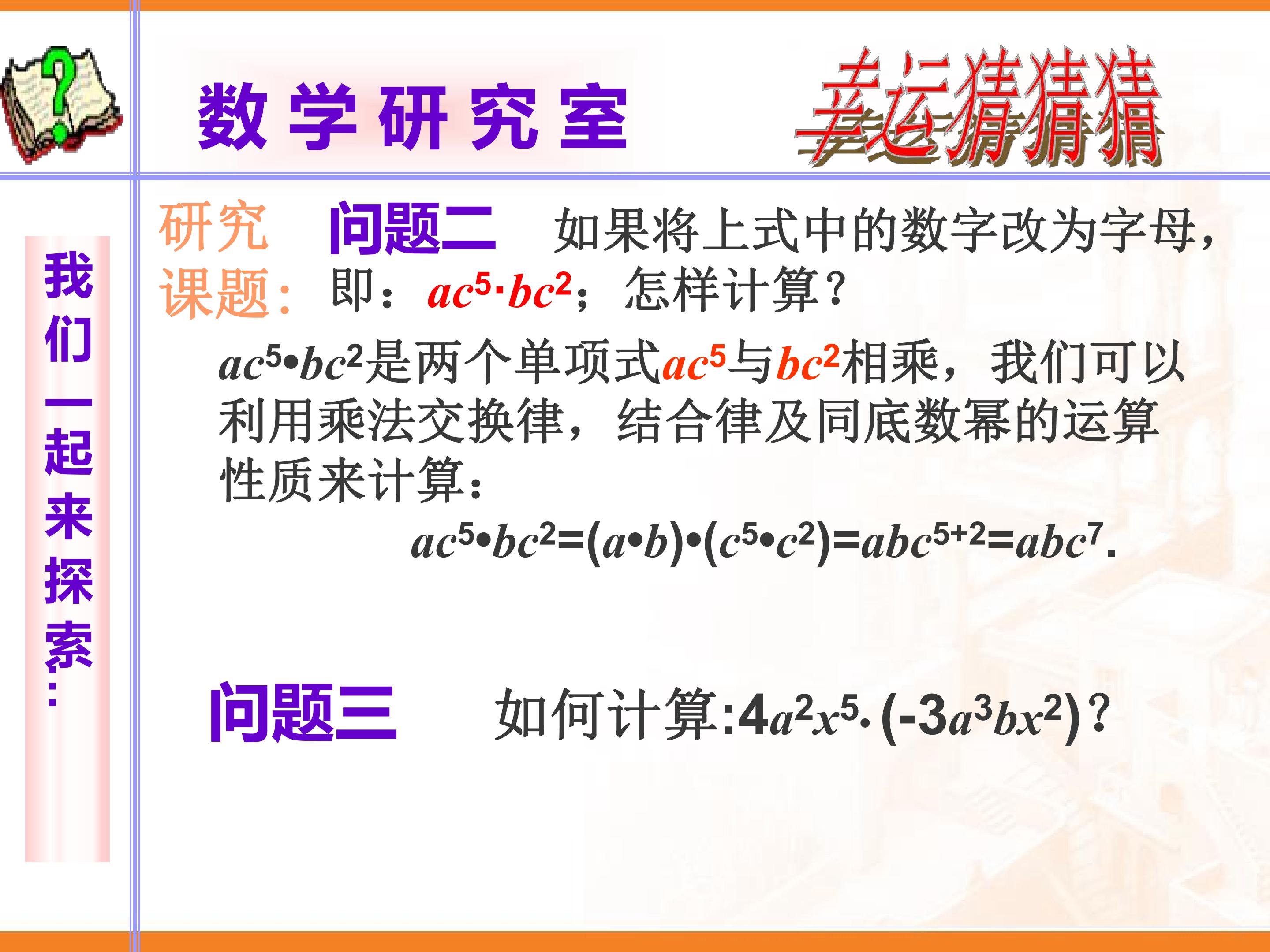 数学研究室

幸运猜猜猜

我们一起来探索:

研究课题:

问题二 如果将上式中的数字改为字母,即:$ac^5 \cdot bc^2$;怎样计算?

$ac^5 \cdot bc^2$是两个单项式$ac^5$与$bc^2$相乘,我们可以利用乘法交换律,结合律及同底数幂的运算性质来计算:

$ac^5 \cdot bc^2=(a \cdot b) \cdot (c^5 \cdot c^2)=abc^{5+2}=abc^7$.

问题三 如何计算:$4a^2x^5 \cdot (-3a^3bx^2)$?